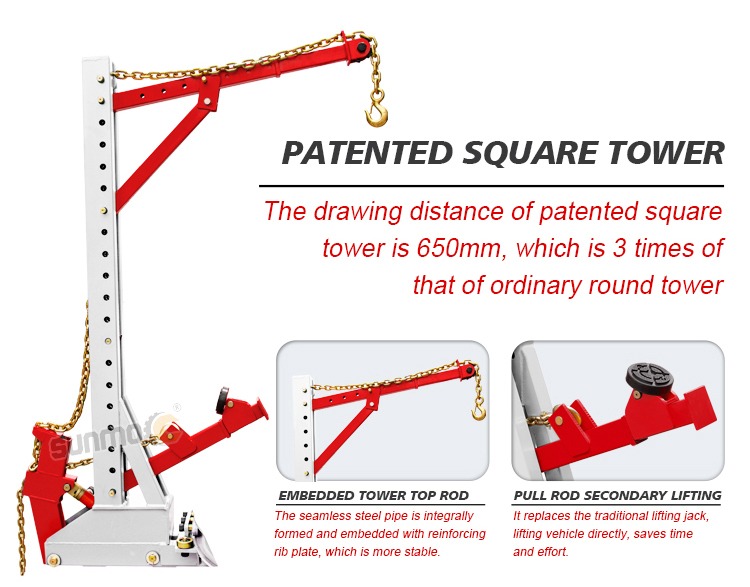 PATENTED SQUARE TOWER

The drawing distance of patented square tower is 650mm, which is 3 times of that of ordinary round tower

sunmo®

EMBEDDED TOWER TOP ROD

The seamless steel pipe is integrally formed and embedded with reinforcing rib plate, which is more stable.

PULL ROD SECONDARY LIFTING

It replaces the traditional lifting jack, lifting vehicle directly, saves time and effort.